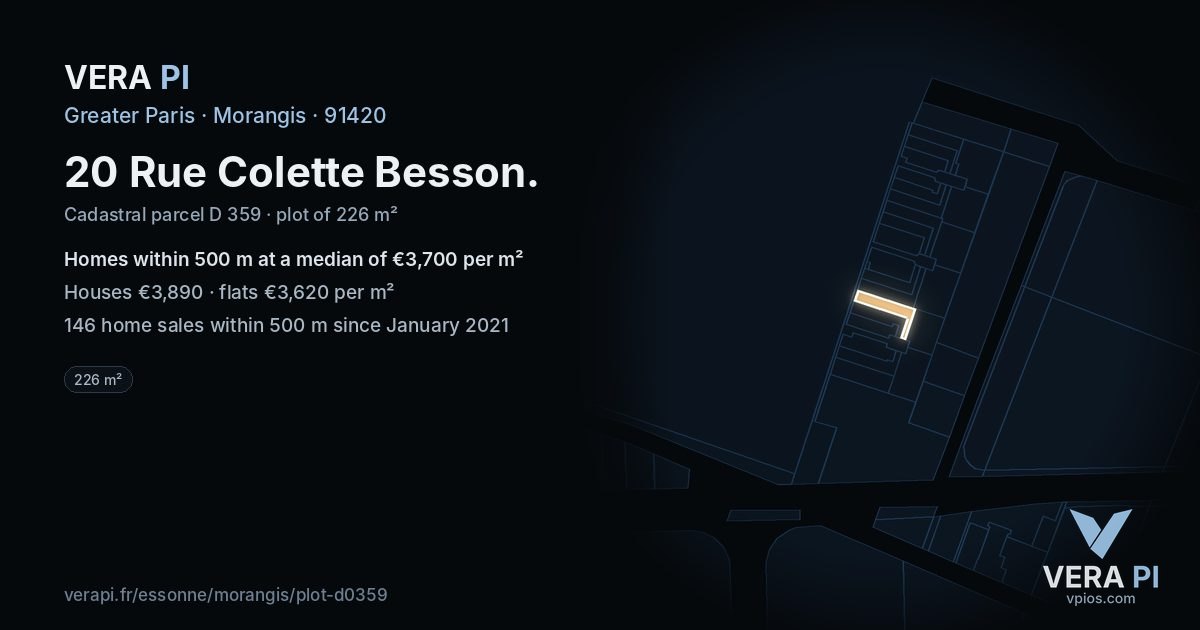 VERA PI
Greater Paris · Morangis · 91420

20 Rue Colette Besson.

Cadastral parcel D 359 · plot of 226 m²

Homes within 500 m at a median of €3,700 per m²

Houses €3,890 · flats €3,620 per m²

146 home sales within 500 m since January 2021

226 m²

verapi.fr/essonne/morangis/plot-d0359

VERA PI
vpios.com